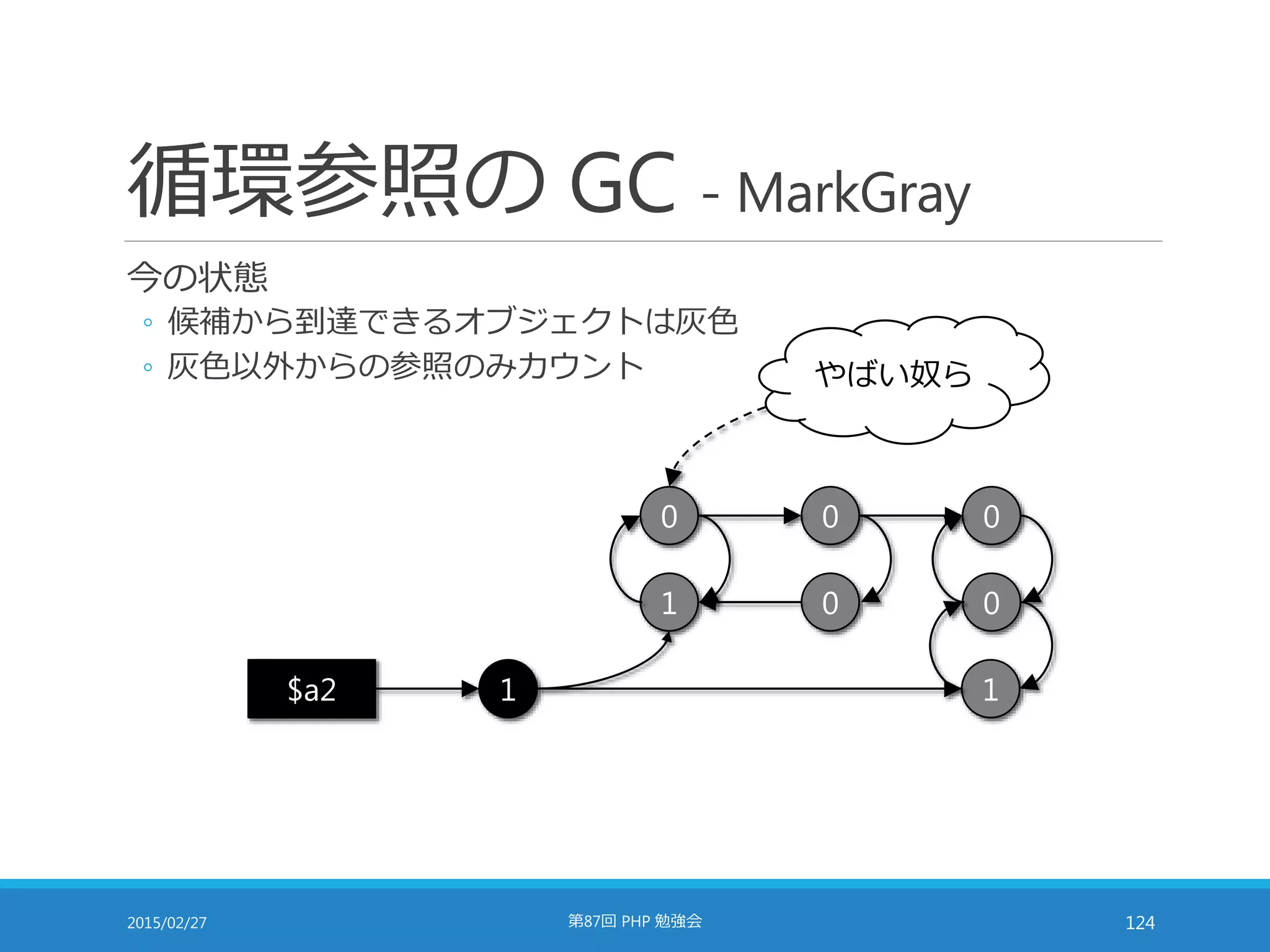 循環参照の GC - MarkGray

今の状態

◦ 候補から到達できるオブジェクトは灰色
◦ 灰色以外からの参照のみカウント

やばい奴ら

0 0 0
1 0 0
$a2 1 1

2015/02/27
第87回 PHP 勉強会
124